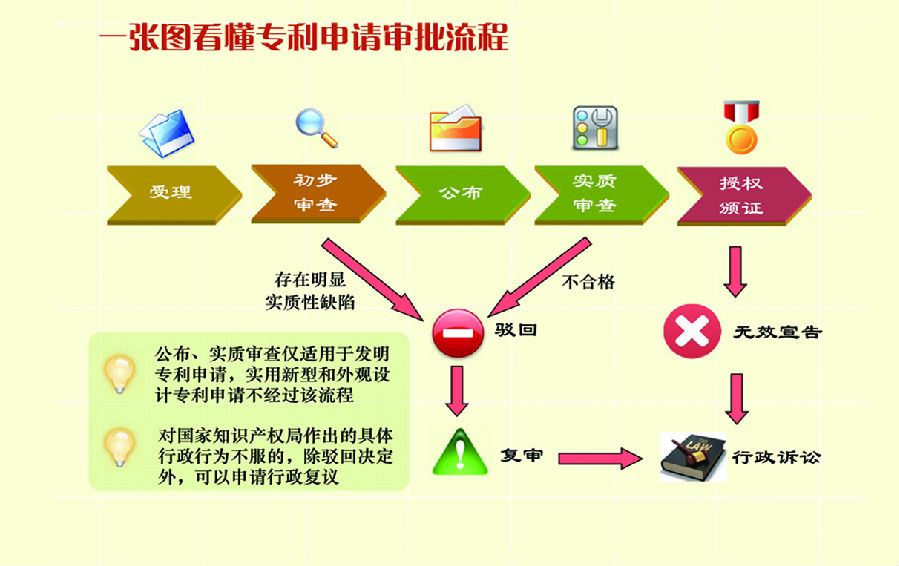 一张图看懂专利申请审批流程

受理

初步审查

公布

实质审查

授权颁证

存在明显实质性缺陷

不合格

驳回

无效宣告

公布、实质审查仅适用于发明专利申请，实用新型和外观设计专利申请不经过该流程

对国家知识产权局作出的具体行政行为不服的，除驳回决定外，可以申请行政复议

复审

LAW

行政诉讼